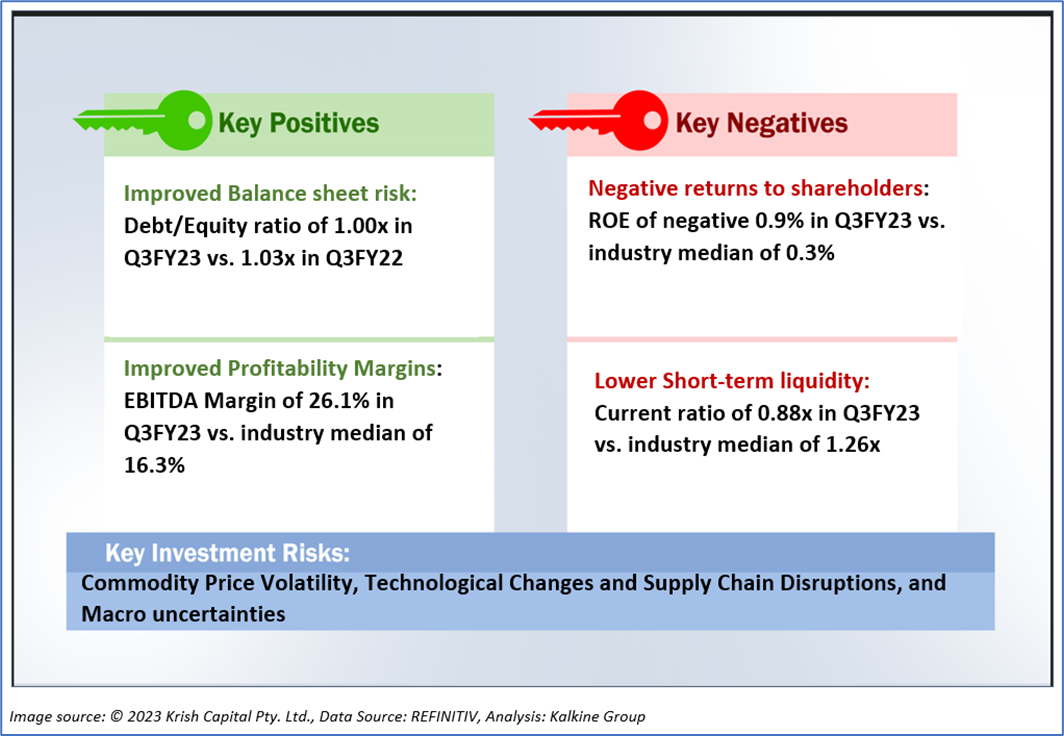 Key Positives

Improved Balance sheet risk: Debt/Equity ratio of 1.00x in Q3FY23 vs. 1.03x in Q3FY22

Improved Profitability Margins: EBITDA Margin of 26.1% in Q3FY23 vs. industry median of 16.3%

Key Negatives

Negative returns to shareholders: ROE of negative 0.9% in Q3FY23 vs. industry median of 0.3%

Lower Short-term liquidity: Current ratio of 0.88x in Q3FY23 vs. industry median of 1.26x

Key Investment Risks:
Commodity Price Volatility, Technological Changes and Supply Chain Disruptions, and Macro uncertainties

Image source: © 2023 Krish Capital Pty. Ltd., Data Source: REFINITIV, Analysis: Kalkine Group